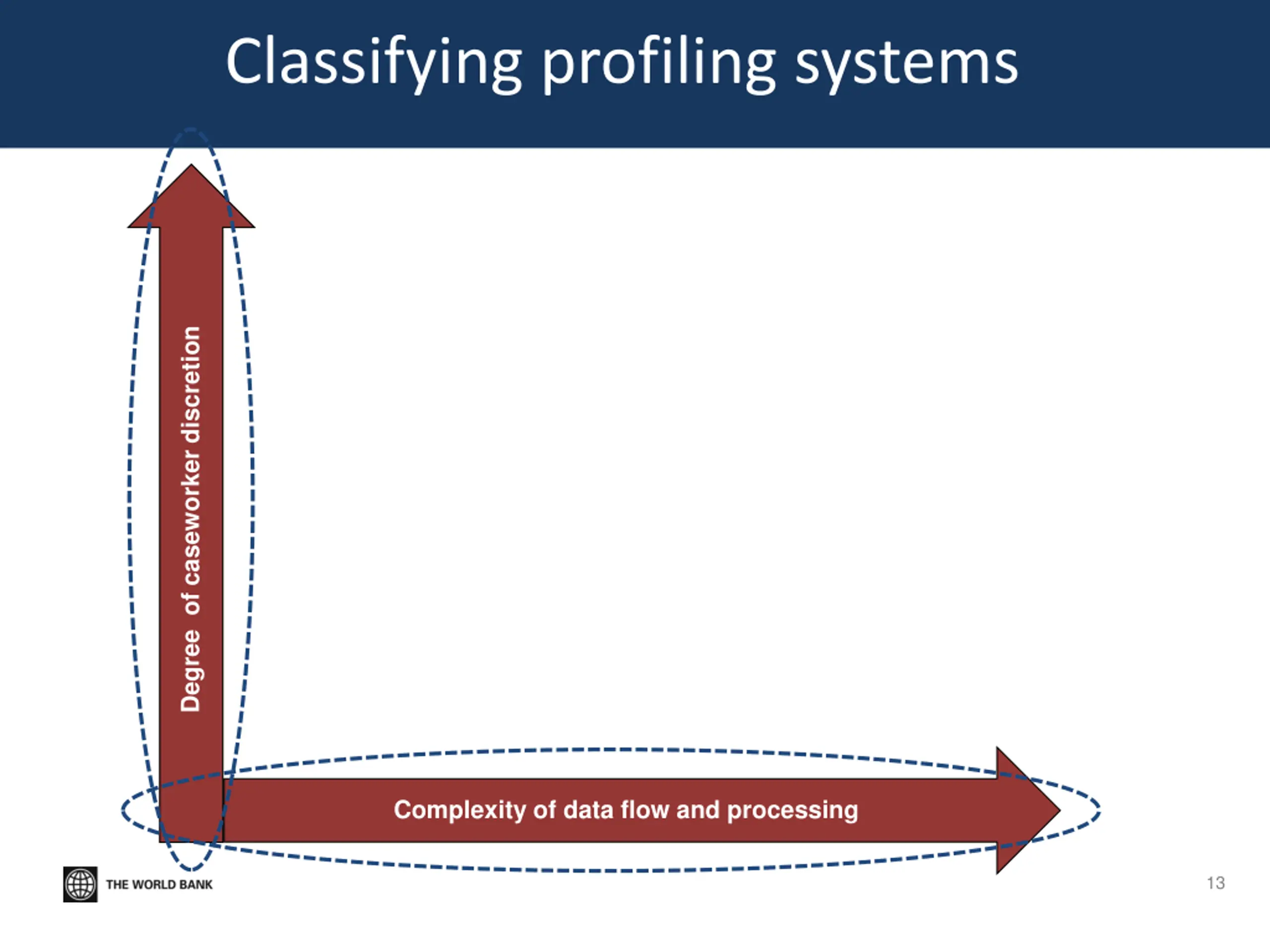 Classifying profiling systems

Degree of caseworker discretion

Complexity of data flow and processing

THE WORLD BANK

13